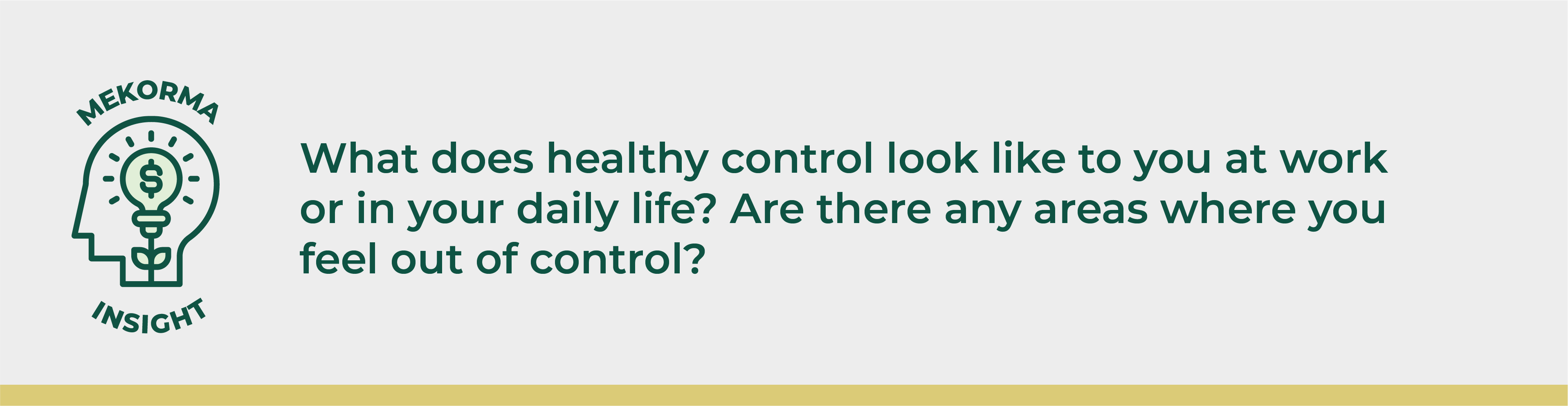 MEKORMA

$

INSIGHT

What does healthy control look like to you at work or in your daily life? Are there any areas where you feel out of control?